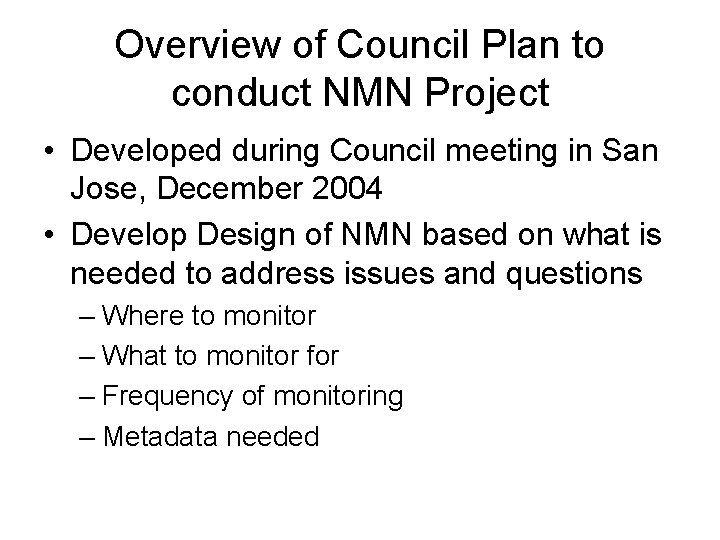 Overview of Council Plan to conduct NMN Project

• Developed during Council meeting in San Jose, December 2004
• Develop Design of NMN based on what is needed to address issues and questions
– Where to monitor
– What to monitor for
– Frequency of monitoring
– Metadata needed